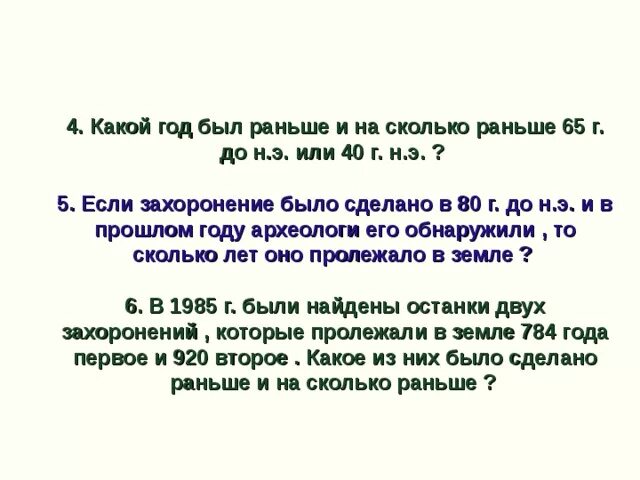 4. Какой год был раньше и на сколько раньше 65 г. до н.э. или 40 г. н.э. ?

5. Если захоронение было сделано в 80 г. до н.э. и в прошлом году археологи его обнаружили , то сколько лет оно пролежало в земле ?

6. В 1985 г. были найдены останки двух захоронений , которые пролежали в земле 784 года первое и 920 второе . Какое из них было сделано раньше и на сколько раньше ?